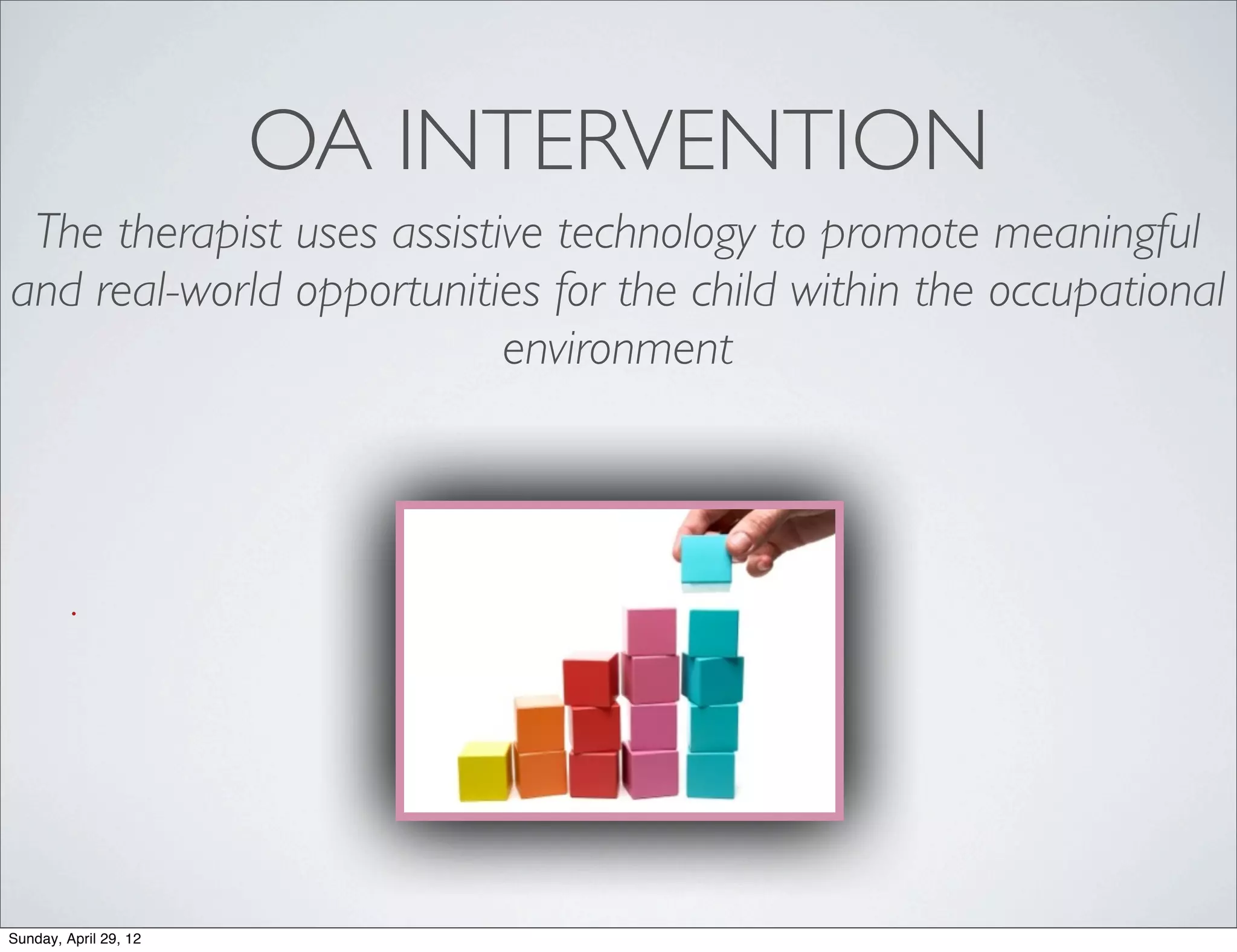 OA INTERVENTION

The therapist uses assistive technology to promote meaningful and real-world opportunities for the child within the occupational environment

Sunday, April 29, 12